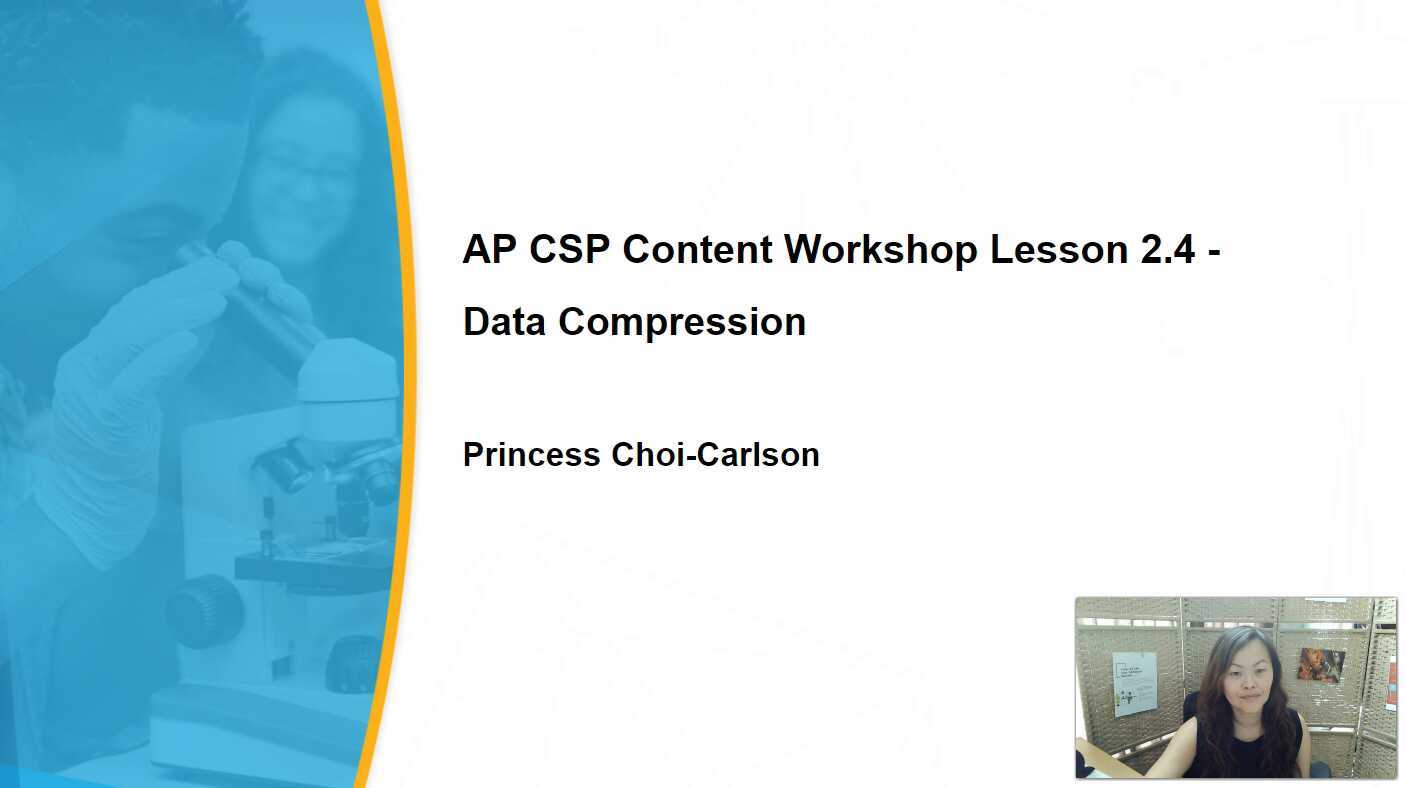 AP CSP Content Workshop Lesson 2.4 - Data Compression

Princess Choi-Carlson